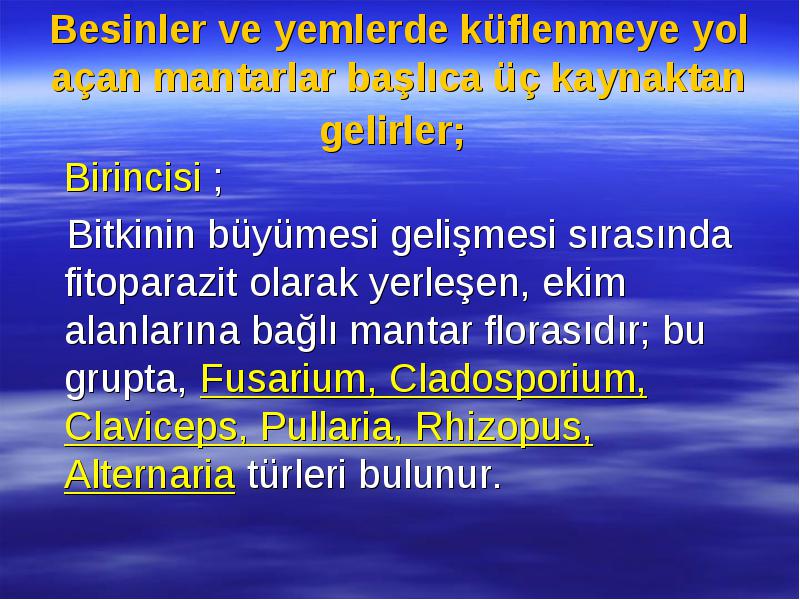 Besinler ve yemlerde küflenmeye yol açan mantarlar başlıca üç kaynaktan gelirler;

Birincisi ;

Bitkinin büyümesi gelişmesi sırasında fitoparazit olarak yerleşen, ekim alanlarına bağlı mantar florasıdır; bu grupta, Fusarium, Cladosporium, Claviceps, Pullaria, Rhizopus, Alternaria türleri bulunur.